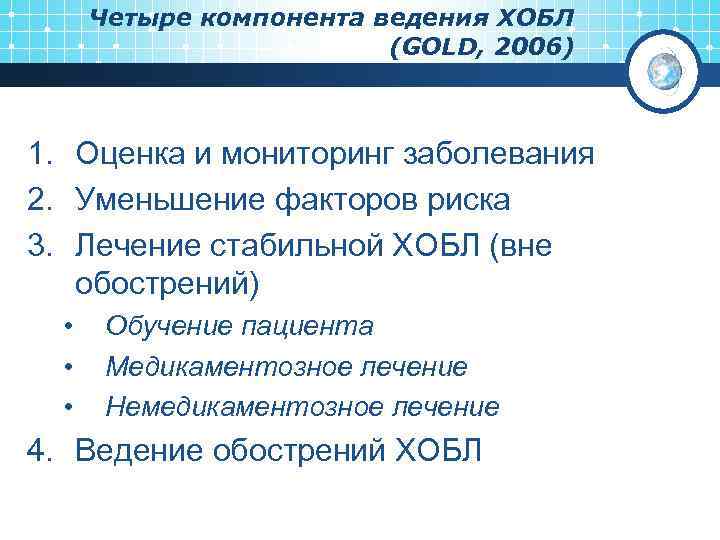 Четыре компонента ведения ХОБЛ (GOLD, 2006)

1. Оценка и мониторинг заболевания
2. Уменьшение факторов риска
3. Лечение стабильной ХОБЛ (вне обострений)
• Обучение пациента
• Медикаментозное лечение
• Немедикаментозное лечение
4. Ведение обострений ХОБЛ